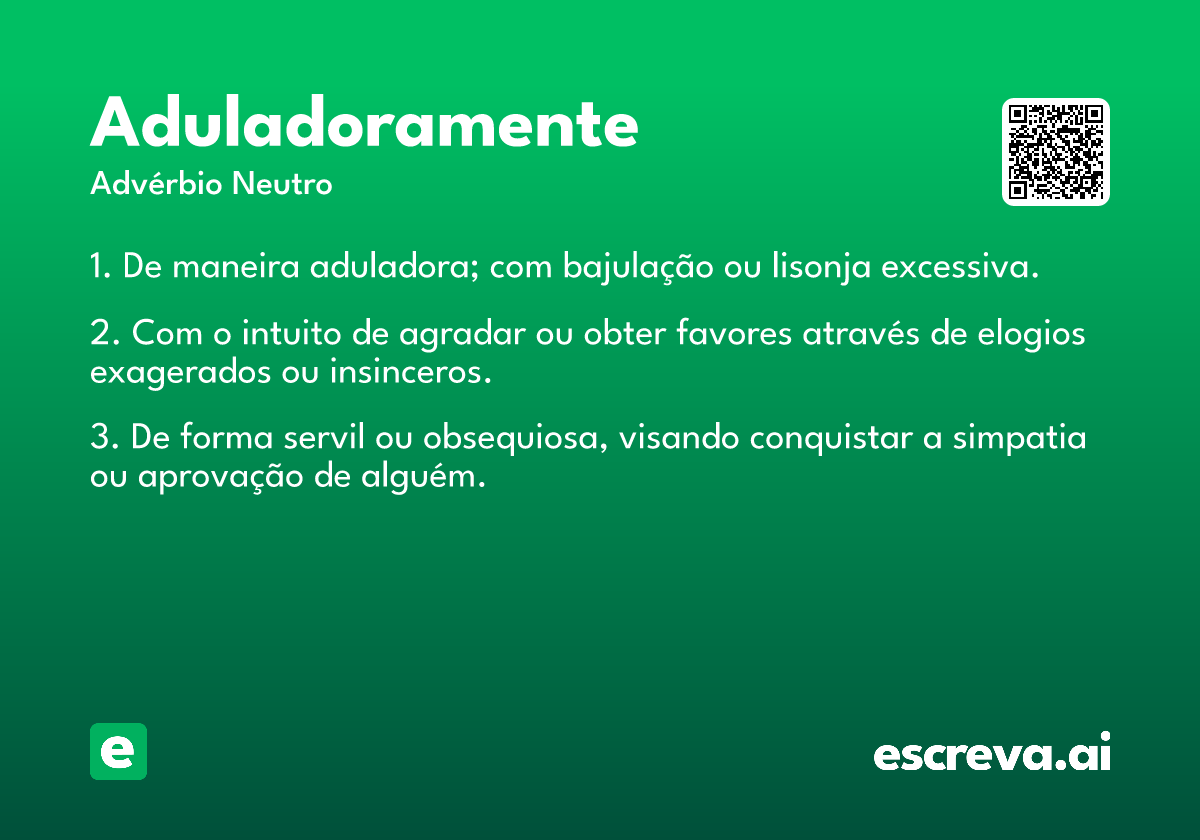 Aduladoramente
Advérbio Neutro

1. De maneira aduladora; com bajulação ou lisonja excessiva.

2. Com o intuito de agradar ou obter favores através de elogios exagerados ou insinceros.

3. De forma servil ou obsequiosa, visando conquistar a simpatia ou aprovação de alguém.

e

escreva.ai